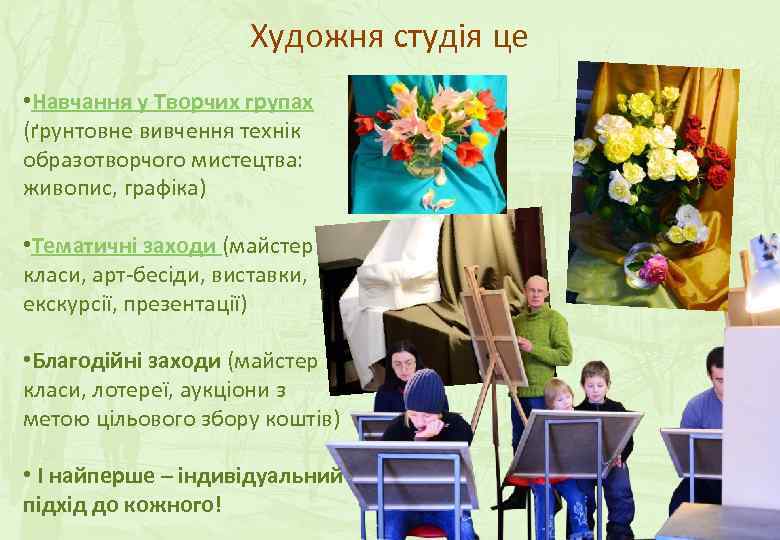 Художня студія це

•Навчання у Творчих групах (ґрунтовне вивчення технік образотворчого мистецтва: живопис, графіка)

•Тематичні заходи (майстер класи, арт-бесіди, виставки, екскурсії, презентації)

•Благодійні заходи (майстер класи, лотереї, аукціони з метою цільового збору коштів)

• І найперше – індивідуальний підхід до кожного!